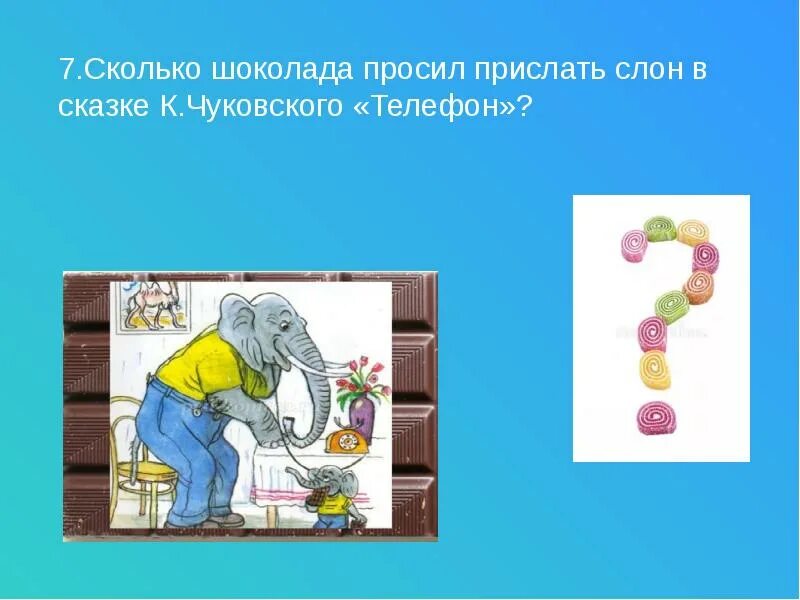 7.Сколько шоколада просил прислать слон в сказке К.Чуковского «Телефон»?